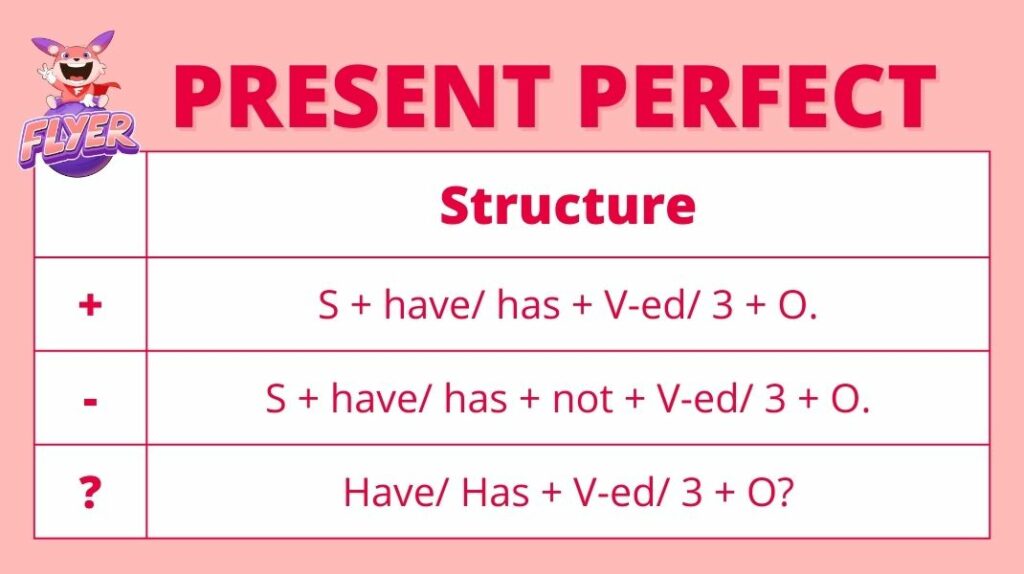 FLYER

PRESENT PERFECT

| | Structure |
|---|---|
| + | S + have/ has + V-ed/ 3 + O. |
| - | S + have/ has + not + V-ed/ 3 + O. |
| ? | Have/ Has + V-ed/ 3 + O? |